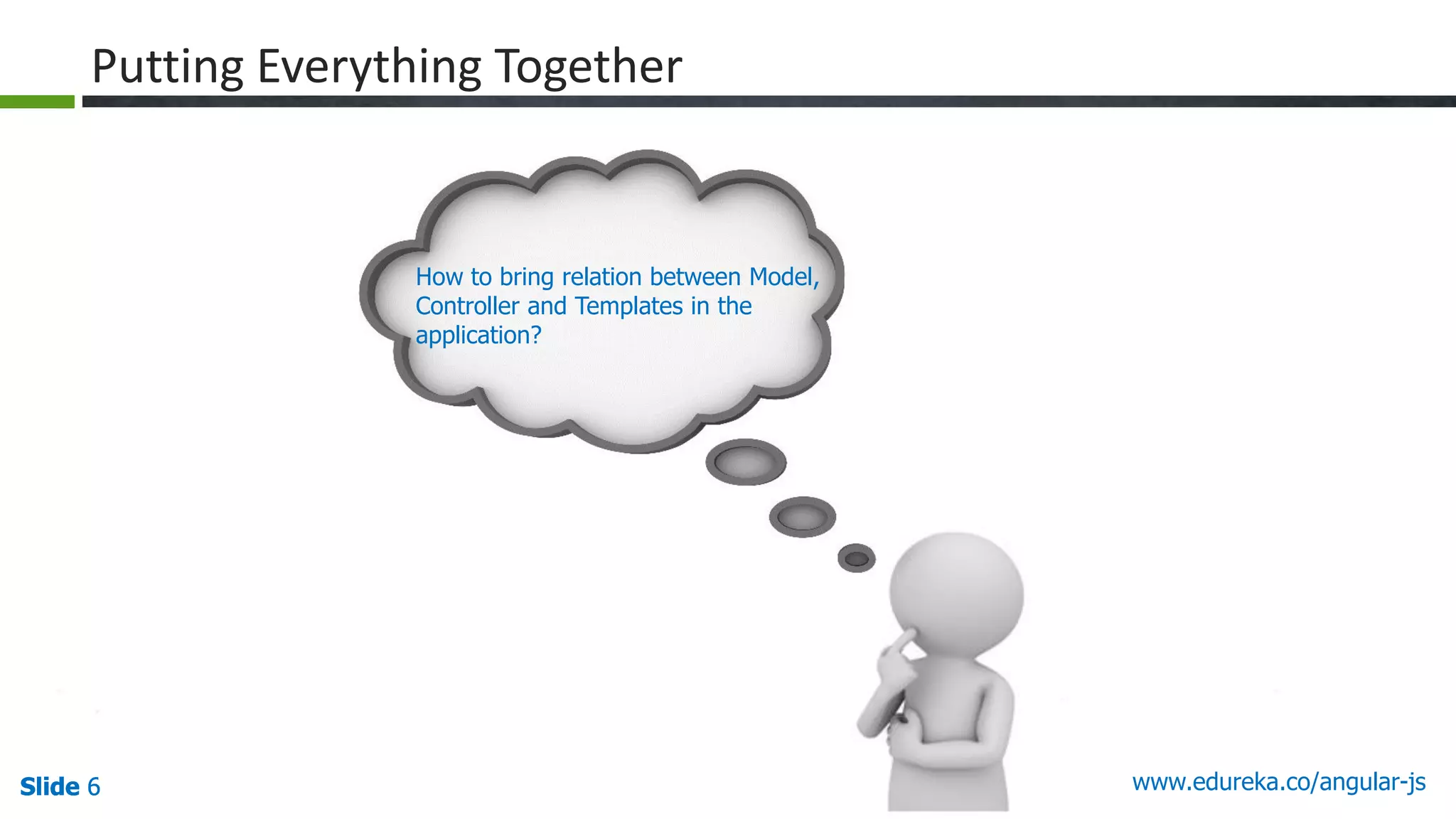 Putting Everything Together

How to bring relation between Model, Controller and Templates in the application?

Slide 6

www.edureka.co/angular-js